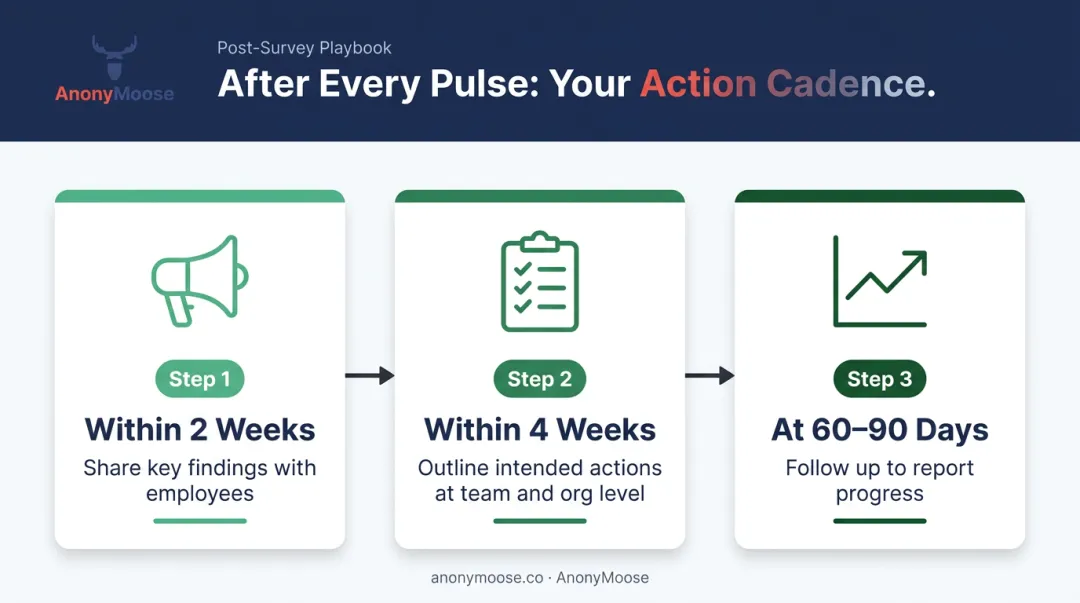 AnonyMoose

Post-Survey Playbook

After Every Pulse: Your Action Cadence.

Step 1

Within 2 Weeks

Share key findings with employees

Step 2

Within 4 Weeks

Outline intended actions at team and org level

Step 3

At 60–90 Days

Follow up to report progress

anonymoose.co · AnonyMoose